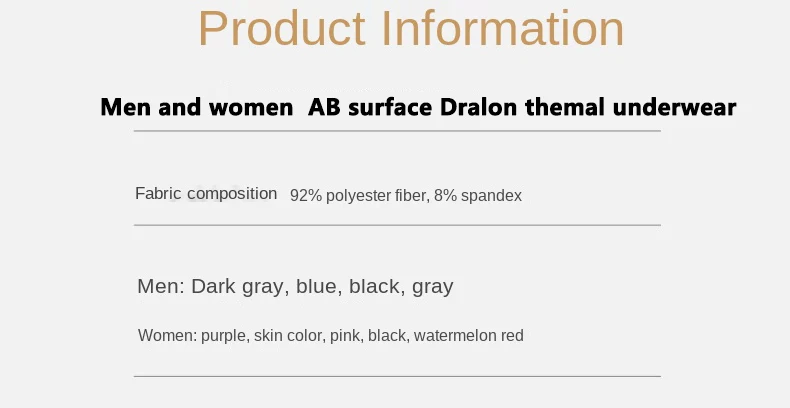 Product Information

Men and women  AB surface Dralon themal underwear

Fabric composition  92% polyester fiber, 8% spandex

Men: Dark gray, blue, black, gray

Women: purple, skin color, pink, black, watermelon red